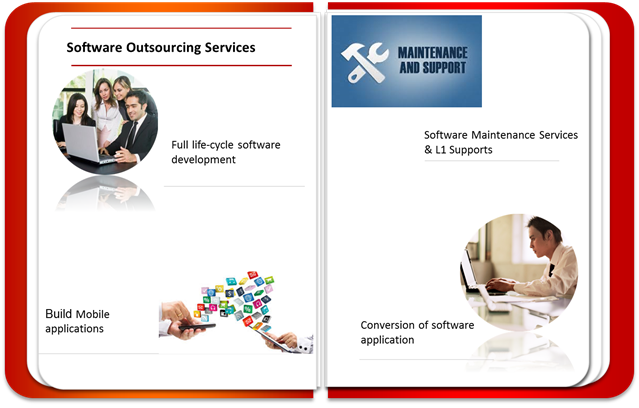 Software Outsourcing Services

Full life-cycle software development

Build Mobile applications

MAINTENANCE AND SUPPORT

Software Maintenance Services & L1 Supports

Conversion of software application